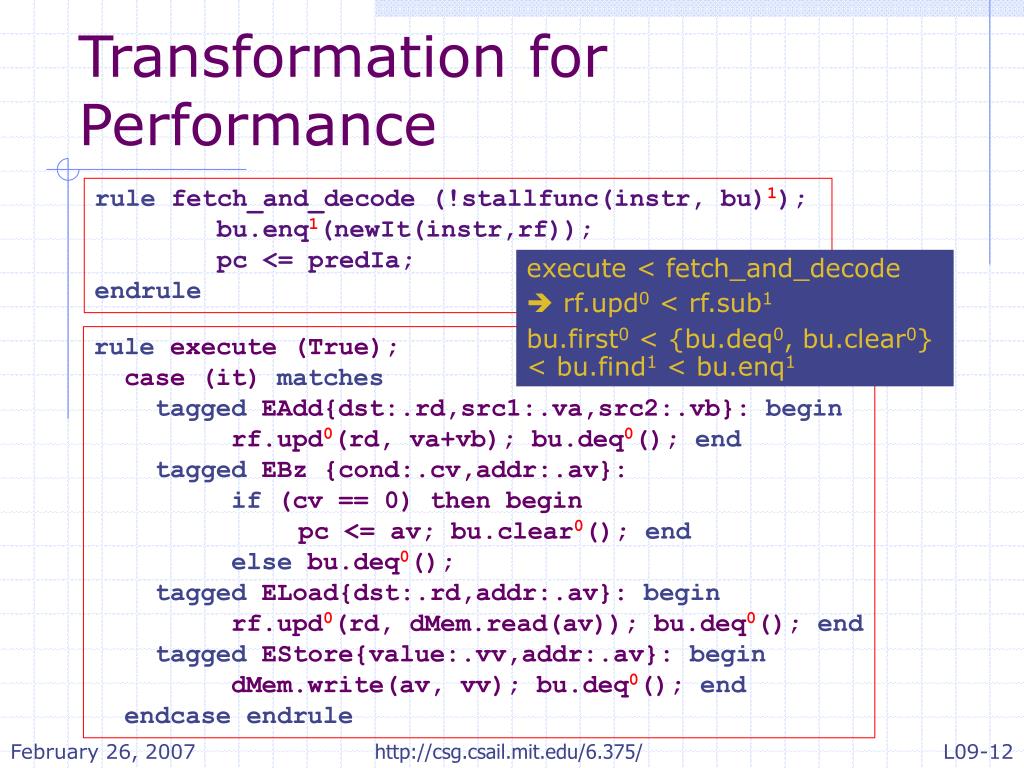 Transformation for Performance

rule fetch_and_decode (!stallfunc(instr, bu)$^1$);
bu.enq$^1$(newIt(instr,rf));
pc <= predIa;
endrule

execute < fetch_and_decode
➔ rf.upd$^0$ < rf.sub$^1$
bu.first$^0$ < {bu.deq$^0$, bu.clear$^0$} < bu.find$^1$ < bu.enq$^1$

rule execute (True);
case (it) matches
tagged EAdd{dst:.rd,src1:.va,src2:.vb}: begin
rf.upd$^0$(rd, va+vb); bu.deq$^0$(); end
tagged EBz {cond:.cv,addr:.av}:
if (cv == 0) then begin
pc <= av; bu.clear$^0$(); end
else bu.deq$^0$();
tagged ELoad{dst:.rd,addr:.av}: begin
rf.upd$^0$(rd, dMem.read(av)); bu.deq$^0$(); end
tagged EStore{value:.vv,addr:.av}: begin
dMem.write(av, vv); bu.deq$^0$(); end
endcase endrule

February 26, 2007 http://csg.csail.mit.edu/6.375/ L09-12